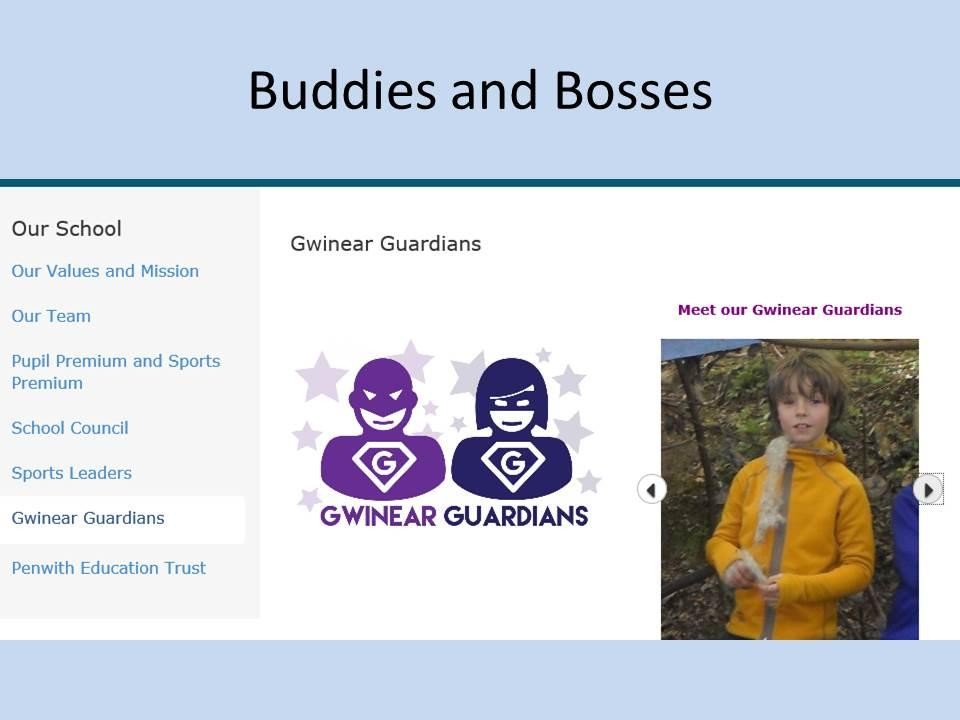 Buddies and Bosses

Our School

Our Values and Mission

Our Team

Pupil Premium and Sports Premium

School Council

Sports Leaders

Gwinear Guardians

Penwith Education Trust

Gwinear Guardians

G G
GWINEAR GUARDIANS

Meet our Gwinear Guardians